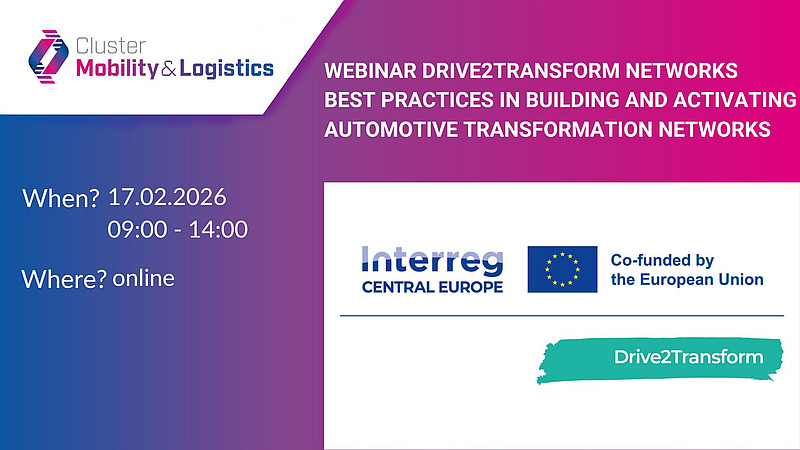 Cluster
Mobility & Logistics

WEBINAR DRIVE2TRANSFORM NETWORKS
BEST PRACTICES IN BUILDING AND ACTIVATING AUTOMOTIVE TRANSFORMATION NETWORKS

When? 17.02.2026
09:00 - 14:00

Where? online

Interreg
CENTRAL EUROPE

Co-funded by the European Union

Drive2Transform